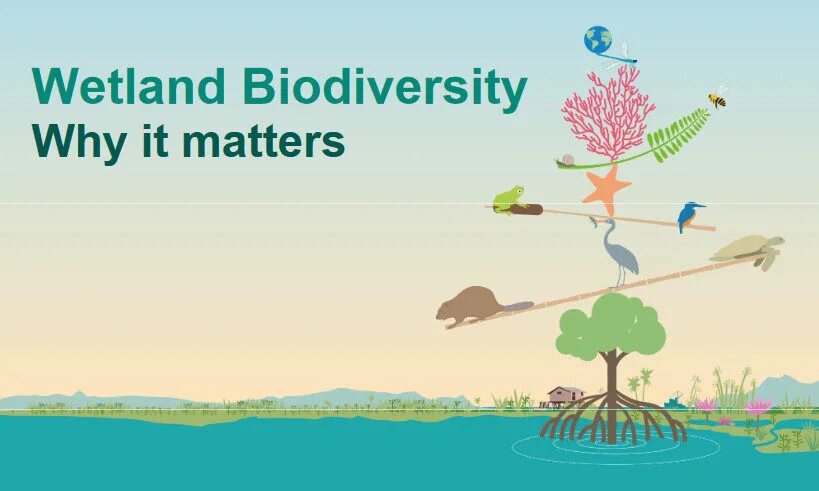 Wetland Biodiversity
Why it matters